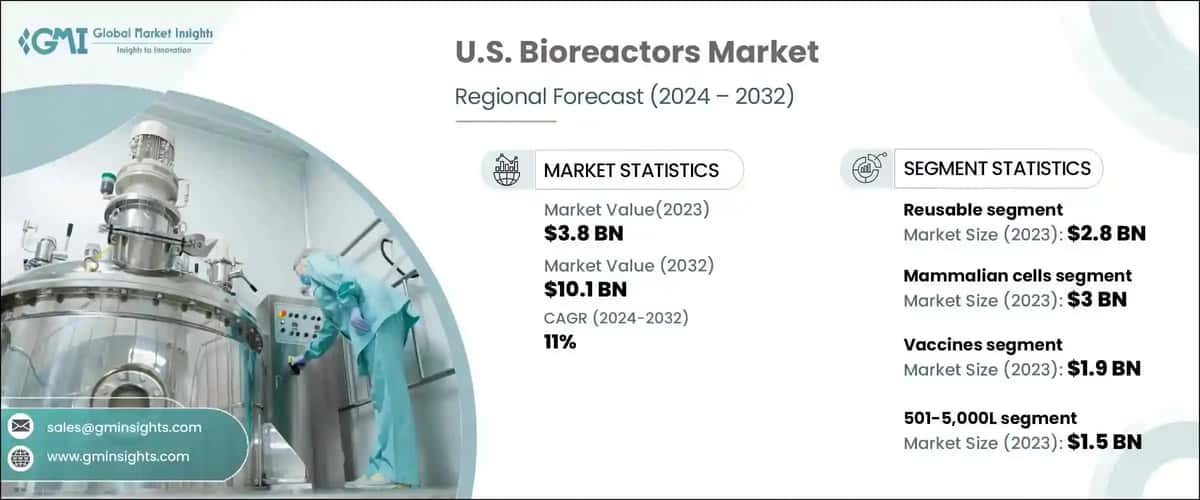 GMI Global Market Insights
Insights to Innovation

U.S. Bioreactors Market

Regional Forecast (2024 – 2032)

MARKET STATISTICS

Market Value(2023)
$3.8 BN

Market Value (2032)
$10.1 BN

CAGR (2024-2032)
11%

SEGMENT STATISTICS

Reusable segment
Market Size (2023): $2.8 BN

Mammalian cells segment
Market Size (2023): $3 BN

Vaccines segment
Market Size (2023): $1.9 BN

501-5,000L segment
Market Size (2023): $1.5 BN

sales@gminsights.com

www.gminsights.com